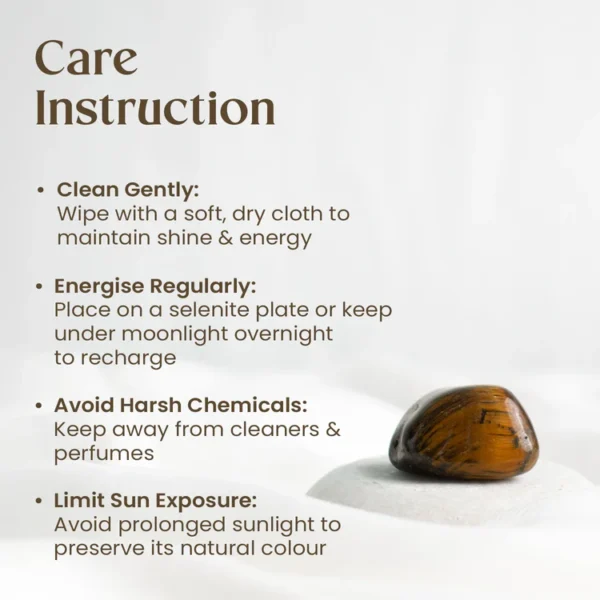 Care Instruction

• Clean Gently:
Wipe with a soft, dry cloth to maintain shine & energy

• Energise Regularly:
Place on a selenite plate or keep under moonlight overnight to recharge

• Avoid Harsh Chemicals:
Keep away from cleaners & perfumes

• Limit Sun Exposure:
Avoid prolonged sunlight to preserve its natural colour